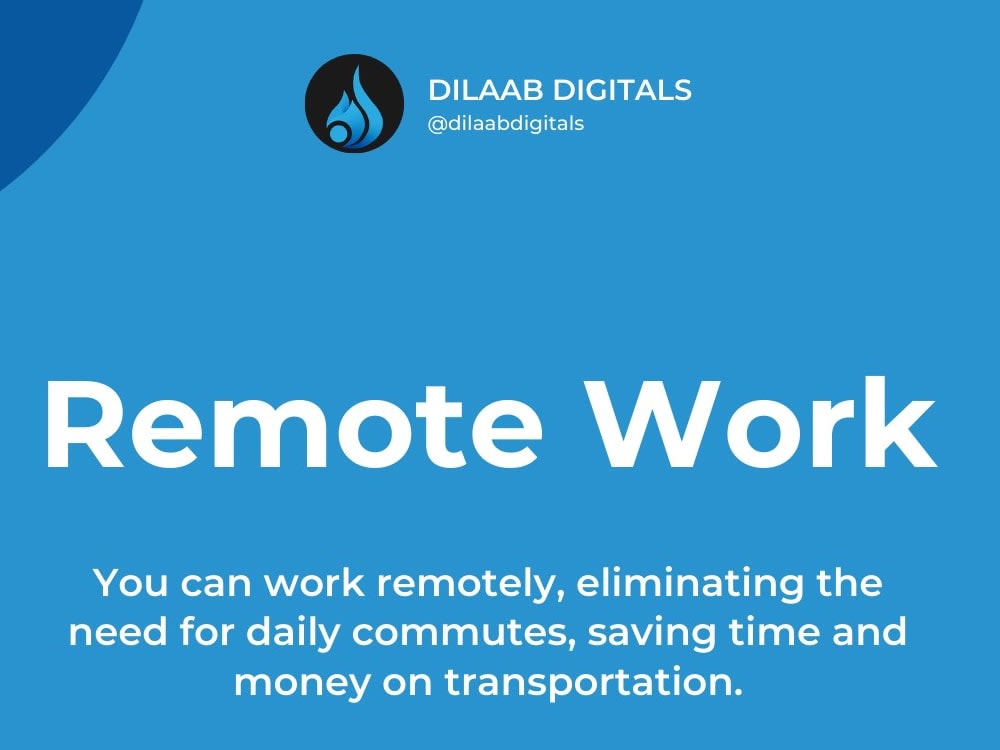 DILAAB DIGITALS
@dilaabdigitals

Remote Work

You can work remotely, eliminating the need for daily commutes, saving time and money on transportation.